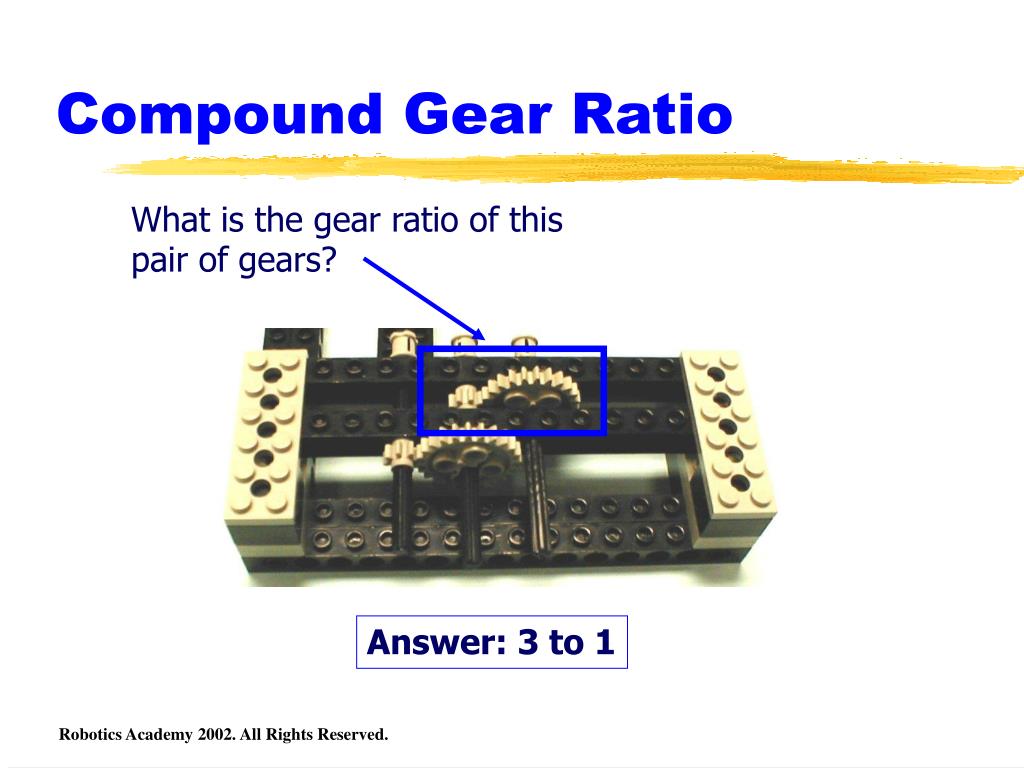 Compound Gear Ratio

What is the gear ratio of this pair of gears?

Answer: 3 to 1

Robotics Academy 2002. All Rights Reserved.